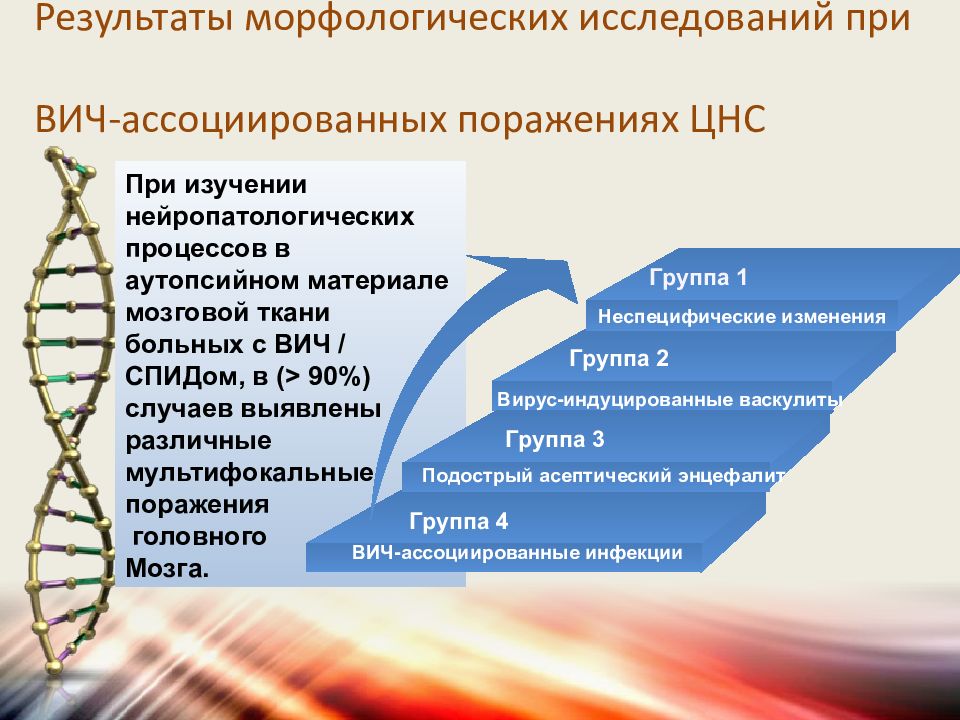 Результаты морфологических исследований при

ВИЧ-ассоциированных поражениях ЦНС

При изучении нейропатологических процессов в аутопсийном материале мозговой ткани больных с ВИЧ / СПИДом, в (> 90%) случаев выявлены различные мультифокальные поражения головного Мозга.

Группа 1
Неспецифические изменения

Группа 2
Вирус-индуцированные васкулиты

Группа 3
Подострый асептический энцефалит

Группа 4
ВИЧ-ассоциированные инфекции